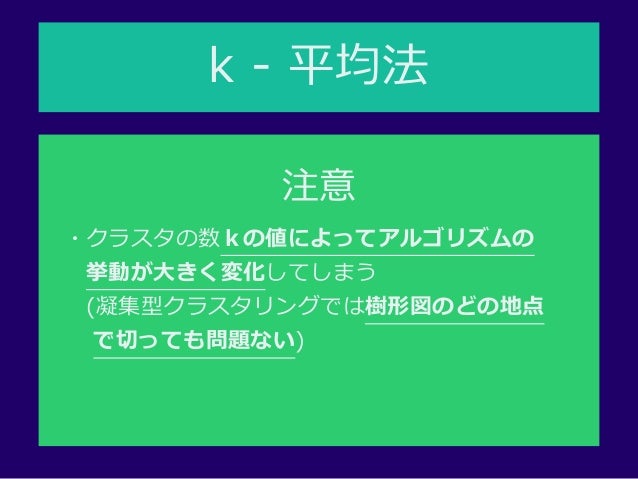 k - 平均法

注意

・クラスタの数 k の値によってアルゴリズムの挙動が大きく変化してしまう
(凝集型クラスタリングでは樹形図のどの地点で切っても問題ない)